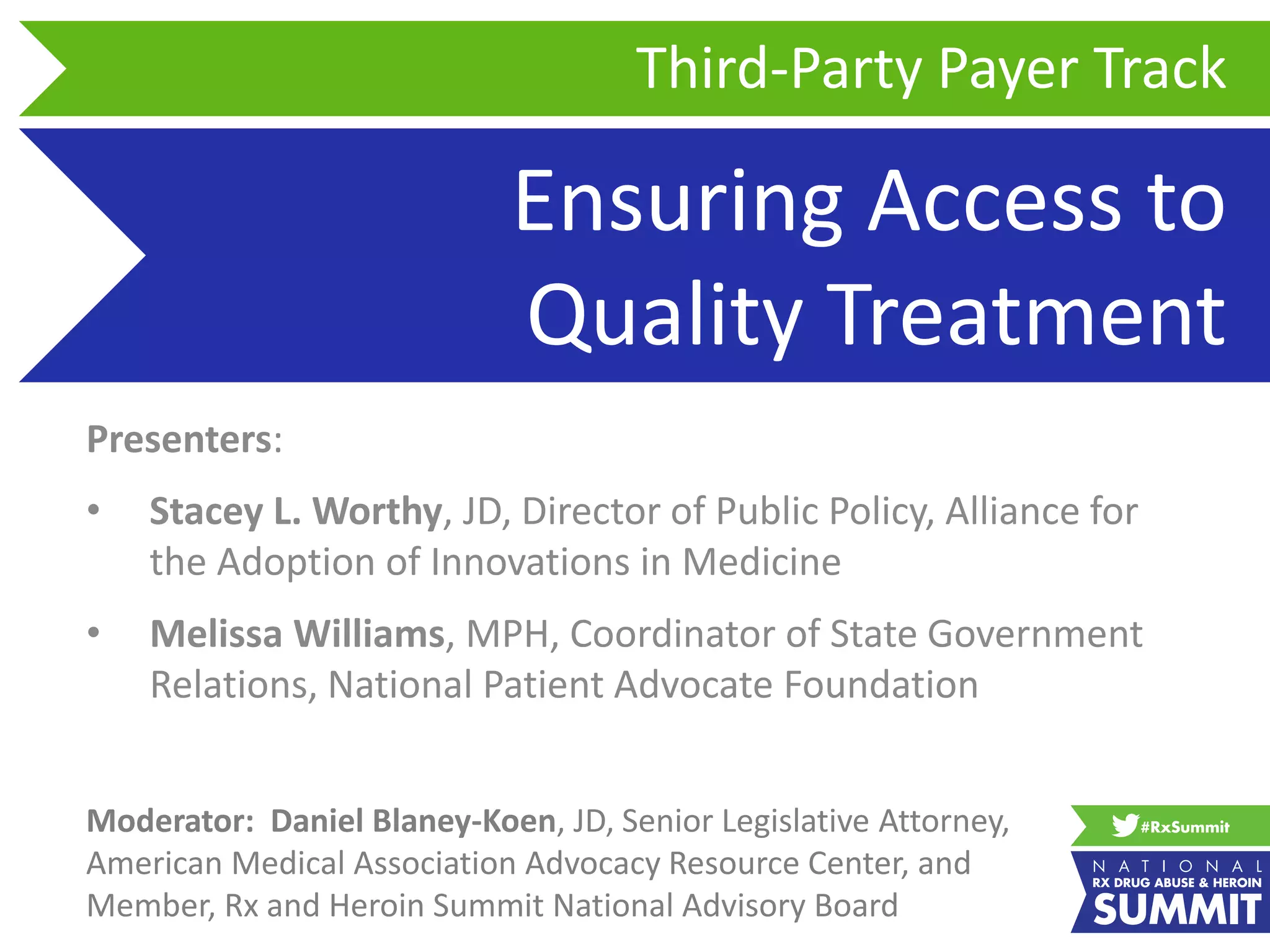 Third-Party Payer Track

Ensuring Access to Quality Treatment

Presenters:

• Stacey L. Worthy, JD, Director of Public Policy, Alliance for the Adoption of Innovations in Medicine

• Melissa Williams, MPH, Coordinator of State Government Relations, National Patient Advocate Foundation

Moderator: Daniel Blaney-Koen, JD, Senior Legislative Attorney, American Medical Association Advocacy Resource Center, and Member, Rx and Heroin Summit National Advisory Board

#RxSummit

NATIONAL
RX DRUG ABUSE & HEROIN
SUMMIT